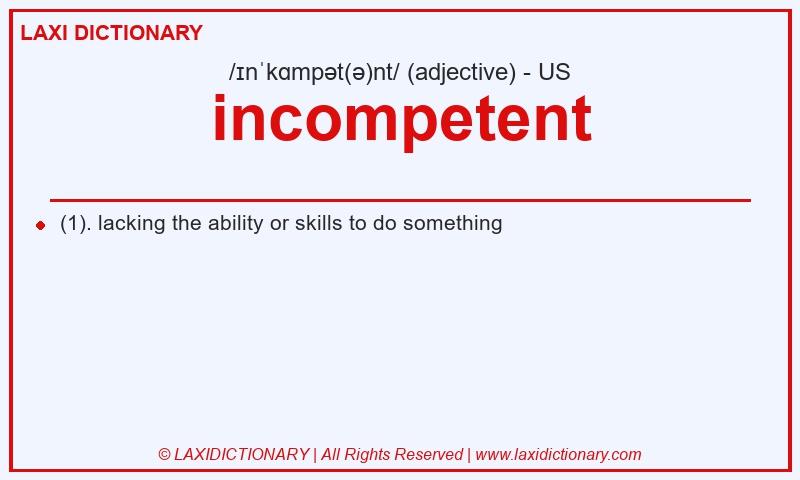 LAXI DICTIONARY

/ɪnˈkɑmpət(ə)nt/ (adjective) - US

incompetent

(1). lacking the ability or skills to do something

© LAXIDICTIONARY | All Rights Reserved | www.laxidictionary.com